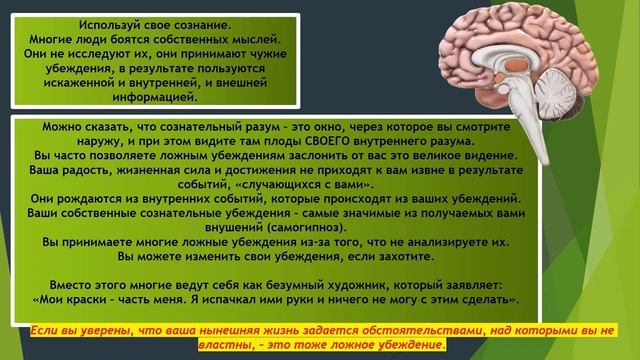 Используй свое сознание.
Многие люди боятся собственных мыслей. Они не исследуют их, они принимают чужие убеждения, в результате пользуются искаженной и внутренней, и внешней информацией.

Можно сказать, что сознательный разум - это окно, через которое вы смотрите наружу, и при этом видите там плоды СВОЕГО внутреннего разума.
Вы часто позволяете ложным убеждениям заслонить от вас это великое видение.
Ваша радость, жизненная сила и достижения не приходят к вам извне в результате событий, «случающихся с вами».
Они рождаются из внутренних событий, которые происходят из ваших убеждений.
Ваши собственные сознательные убеждения - самые значимые из получаемых вами внушений (самогипноз).
Вы принимаете многие ложные убеждения из-за того, что не анализируете их.
Вы можете изменить свои убеждения, если захотите.

Вместо этого многие ведут себя как безумный художник, который заявляет: «Мои краски - часть меня. Я испачкал ими руки и ничего не могу с этим сделать».

Если вы уверены, что ваша нынешняя жизнь задается обстоятельствами, над которыми вы не властны, - это тоже ложное убеждение.